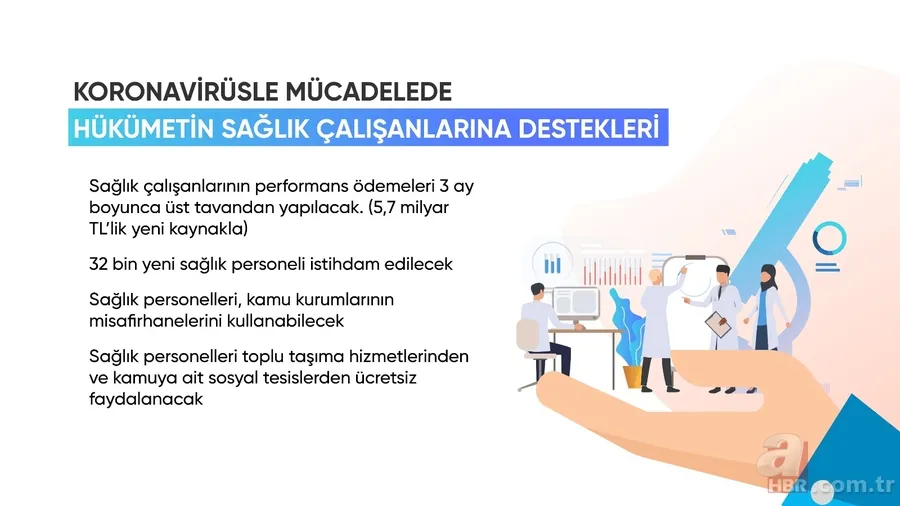 KORONAVİRÜSLE MÜCADELEDE
HÜKÜMETİN SAĞLIK ÇALIŞANLARINA DESTEKLERİ

Sağlık çalışanlarının performans ödemeleri 3 ay boyunca üst tavandan yapılacak. (5,7 milyar TL'lik yeni kaynakla)

32 bin yeni sağlık personeli istihdam edilecek

Sağlık personelleri, kamu kurumlarının misafirhanelerini kullanabilecek

Sağlık personelleri toplu taşıma hizmetlerinden ve kamuya ait sosyal tesislerden ücretsiz faydalanacak

a HBR.com.tr